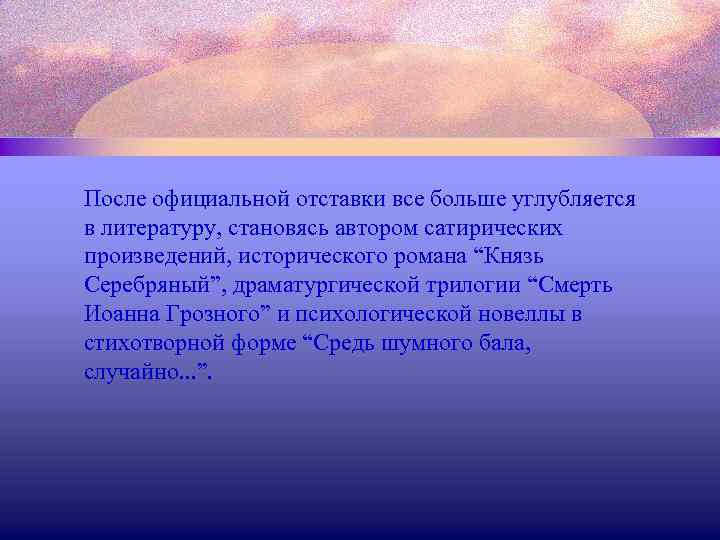 После официальной отставки все больше углубляется в литературу, становясь автором сатирических произведений, исторического романа “Князь Серебряный”, драматургической трилогии “Смерть Иоанна Грозного” и психологической новеллы в стихотворной форме “Средь шумного бала, случайно...”.